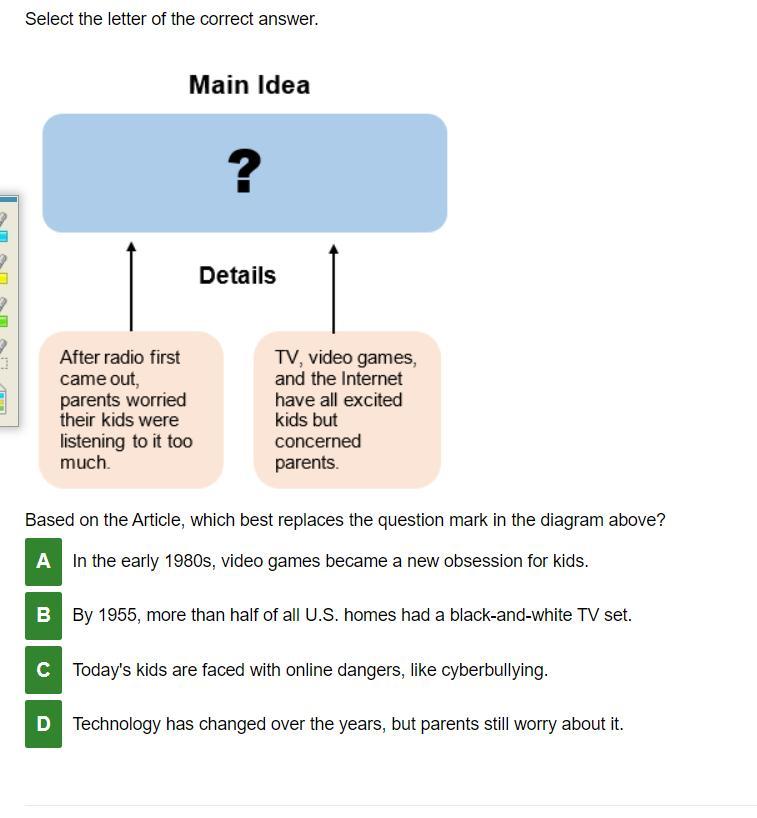 Select the letter of the correct answer.

Main Idea

?

Details

After radio first came out, parents worried their kids were listening to it too much.

TV, video games, and the Internet have all excited kids but concerned parents.

Based on the Article, which best replaces the question mark in the diagram above?

A In the early 1980s, video games became a new obsession for kids.

B By 1955, more than half of all U.S. homes had a black-and-white TV set.

C Today's kids are faced with online dangers, like cyberbullying.

D Technology has changed over the years, but parents still worry about it.